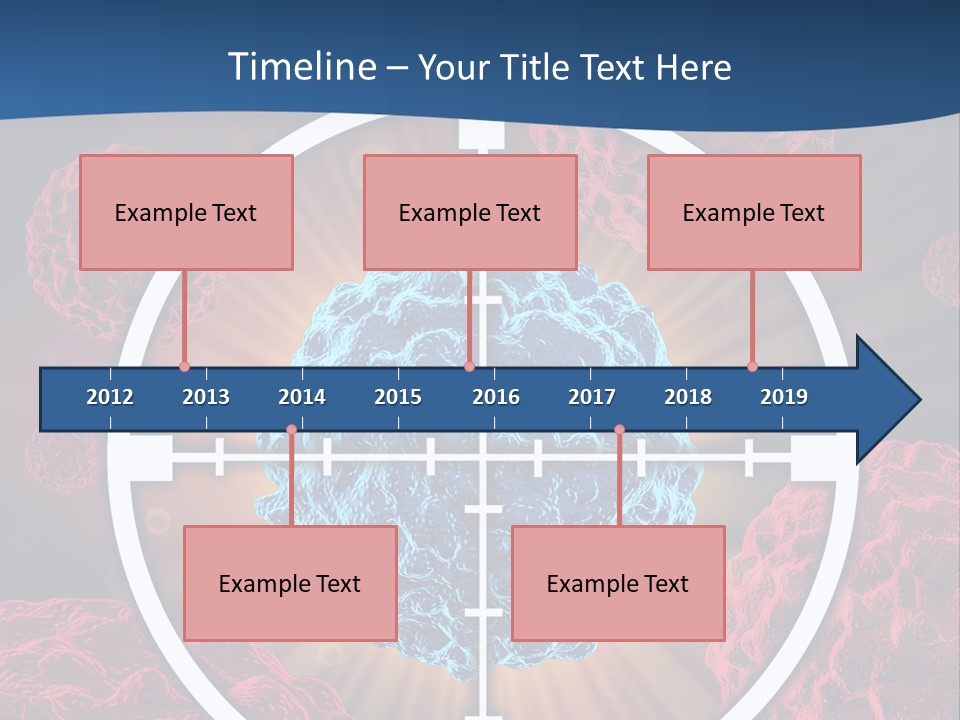 Timeline – Your Title Text Here

Example Text

Example Text

Example Text

2012 2013 2014 2015 2016 2017 2018 2019

Example Text

Example Text